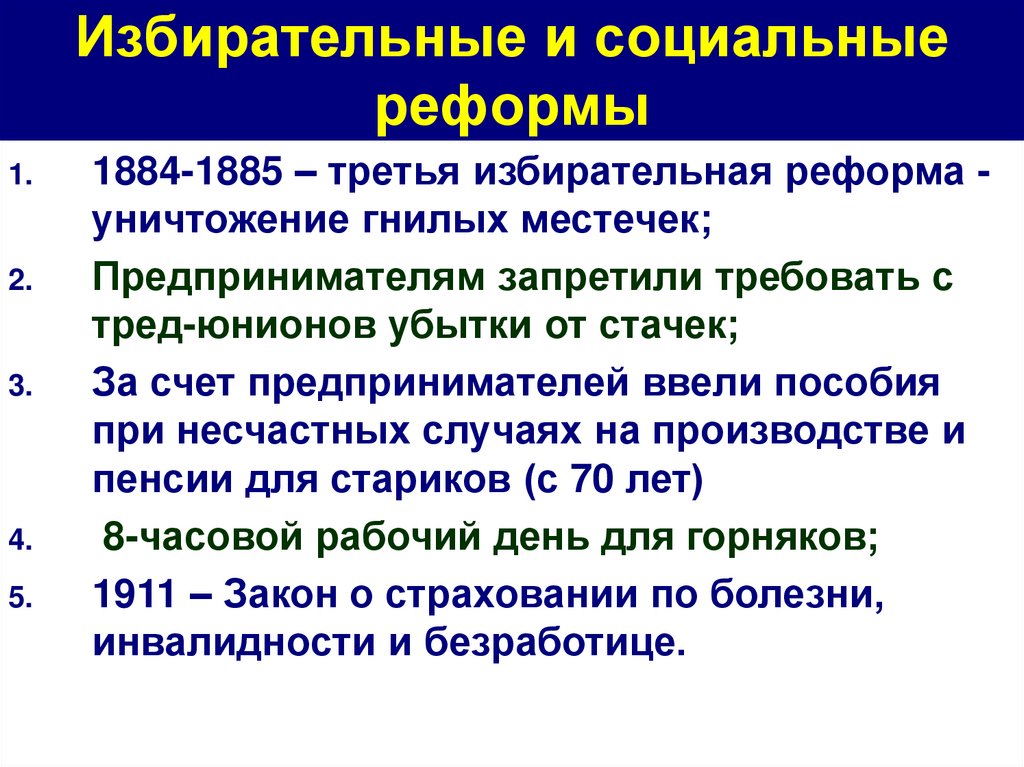 Избирательные и социальные реформы

1. 1884-1885 – третья избирательная реформа - уничтожение гнилых местечек;
2. Предпринимателям запретили требовать с тред-юнионов убытки от стачек;
3. За счет предпринимателей ввели пособия при несчастных случаях на производстве и пенсии для стариков (с 70 лет)
4. 8-часовой рабочий день для горняков;
5. 1911 – Закон о страховании по болезни, инвалидности и безработице.